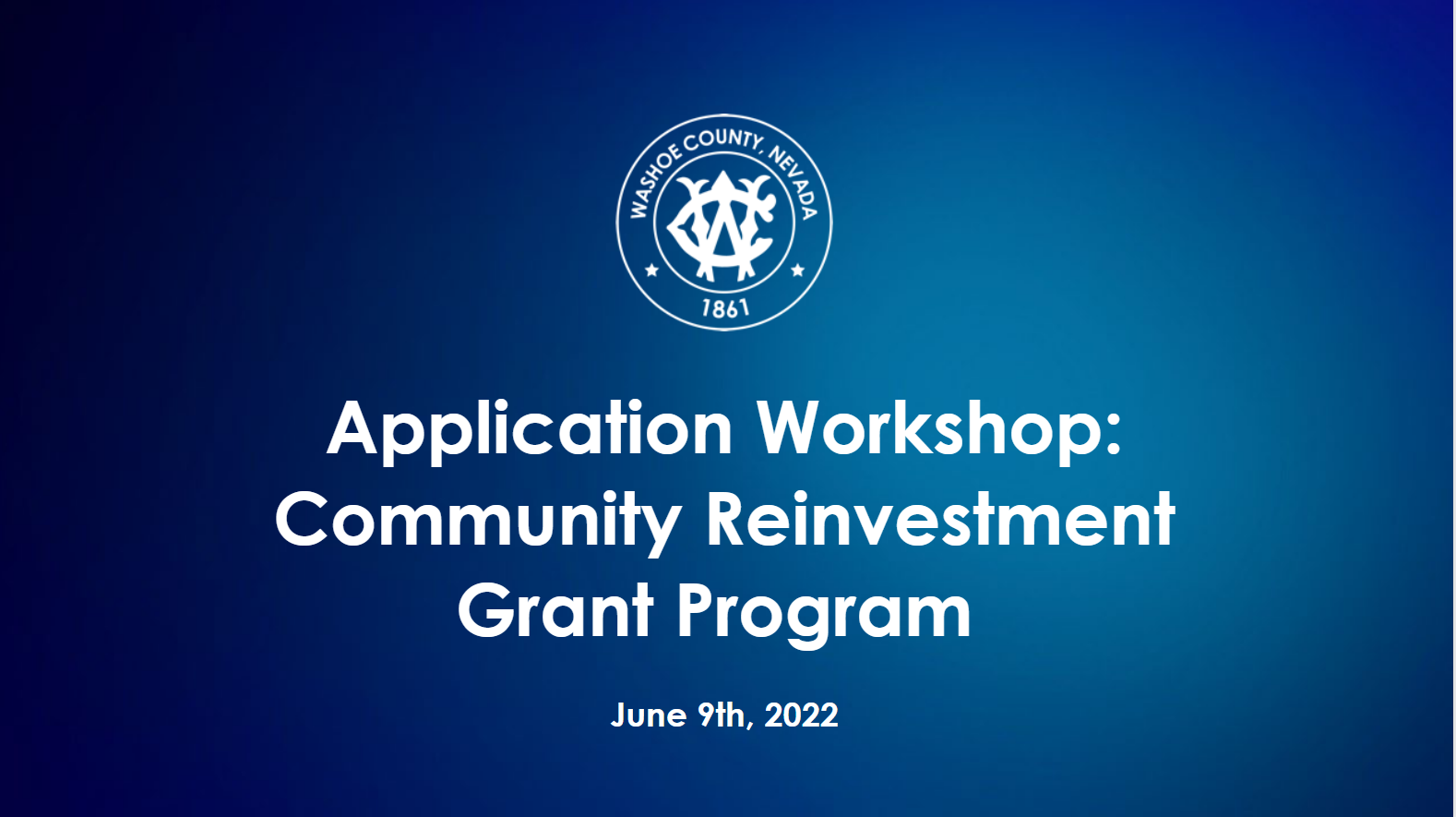 WASHOE COUNTY, NEVADA

1861

Application Workshop: Community Reinvestment Grant Program

June 9th, 2022